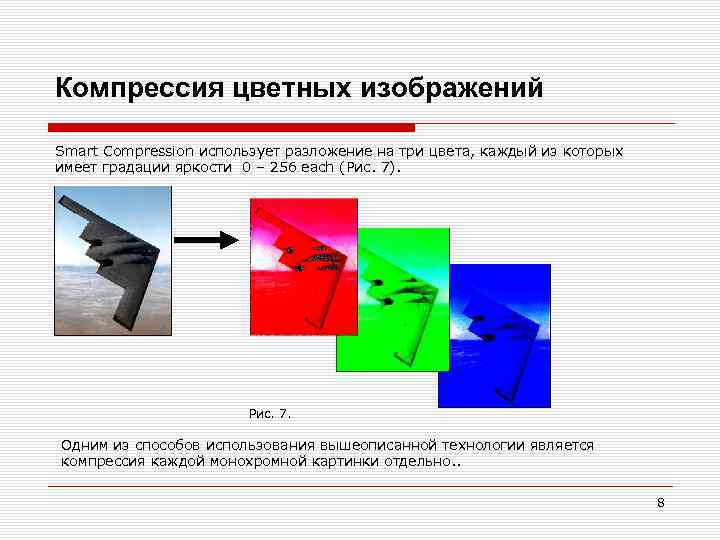 Компрессия цветных изображений

Smart Compression использует разложение на три цвета, каждый из которых имеет градации яркости 0 – 256 each (Рис. 7).

Рис. 7.

Одним из способов использования вышеописанной технологии является компрессия каждой монохромной картинки отдельно..

8